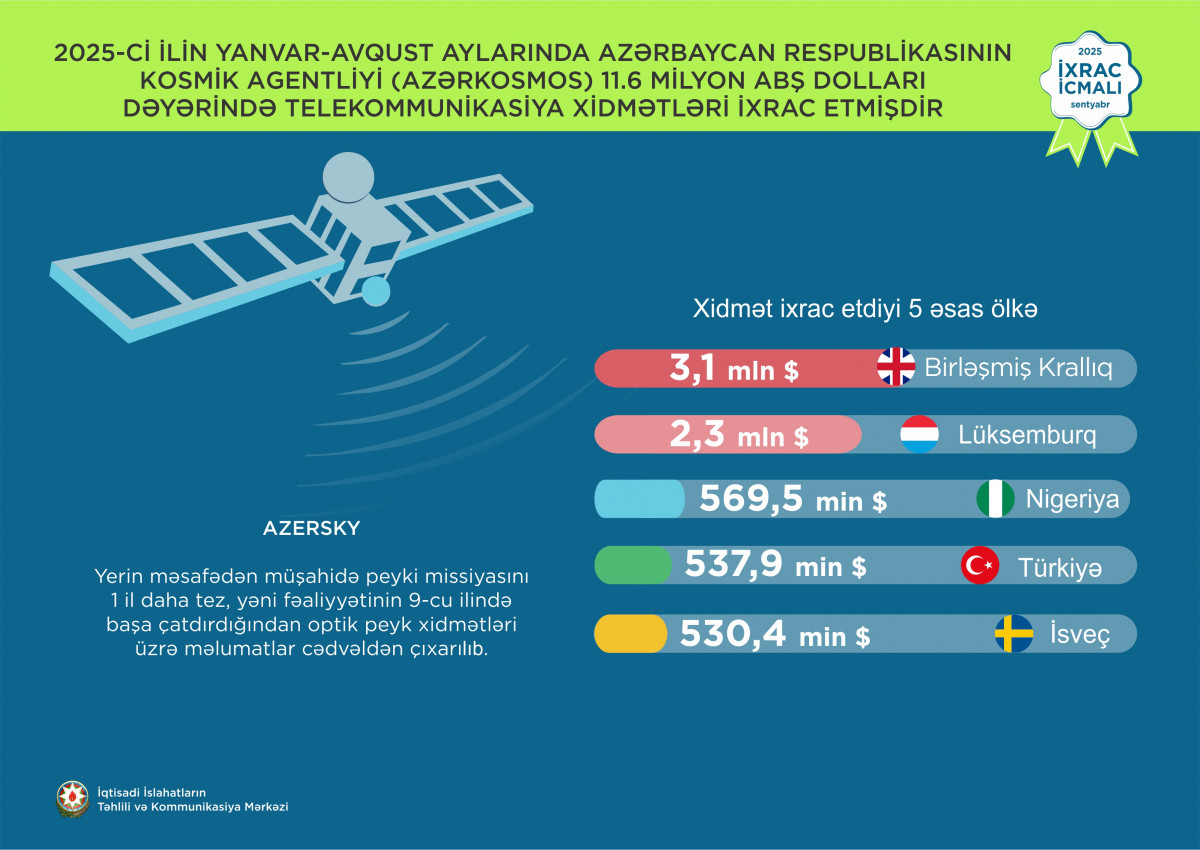 2025-Cİ İLİN YANVAR-AVQUST AYLARINDA AZƏRBAYCAN RESPUBLİKASININ KOSMİK AGENTLİYİ (AZƏRKOSMOS) 11.6 MİLYON ABŞ DOLLARI DƏYƏRİNDƏ TELEKOMMUNİKASİYA XİDMƏTLƏRİ İXRAC ETMİŞDİR

2025
İXRAC
İCMALI
sentyabr

Xidmət ixrac etdiyi 5 əsas ölkə

3,1 mln $ Birləşmiş Krallıq

2,3 mln $ Lüksemburq

569,5 min $ Nigeriya

537,9 min $ Türkiyə

530,4 min $ İsveç

AZERSKY

Yerin məsafədən müşahidə peyki missiyasını 1 il daha tez, yəni fəaliyyətinin 9-cu ilində başa çatdırdığından optik peyk xidmətləri üzrə məlumatlar cədvəldən çıxarılıb.

İqtisadi İslahatların Təhlili və Kommunikasiya Mərkəzi